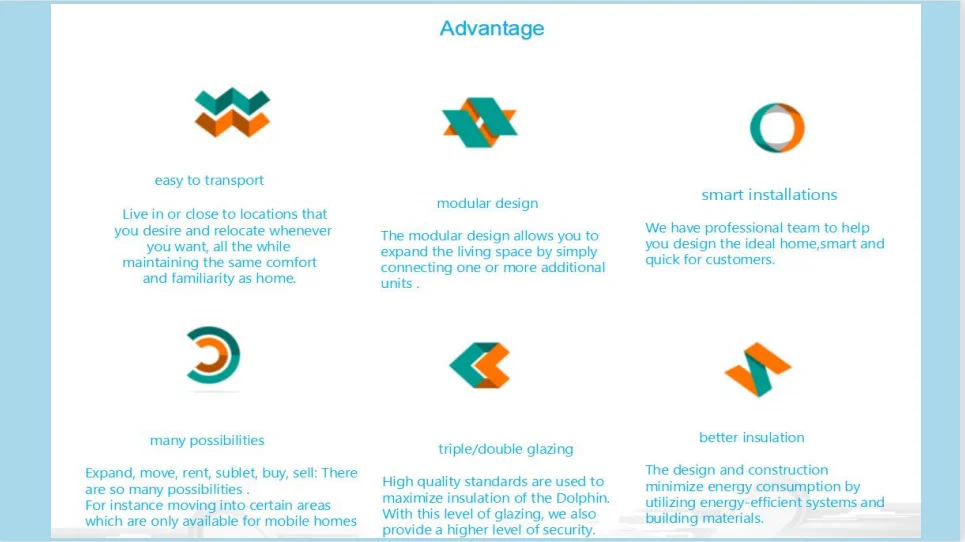 Advantage

easy to transport

Live in or close to locations that you desire and relocate whenever you want, all the while maintaining the same comfort and familiarity as home.

modular design

The modular design allows you to expand the living space by simply connecting one or more additional units .

smart installations

We have professional team to help you design the ideal home,smart and quick for customers.

many possibilities

Expand, move, rent, sublet, buy, sell: There are so many possibilities .
For instance moving into certain areas which are only available for mobile homes

triple/double glazing

High quality standards are used to maximize insulation of the Dolphin. With this level of glazing, we also provide a higher level of security.

better insulation

The design and construction minimize energy consumption by utilizing energy-efficient systems and building materials.